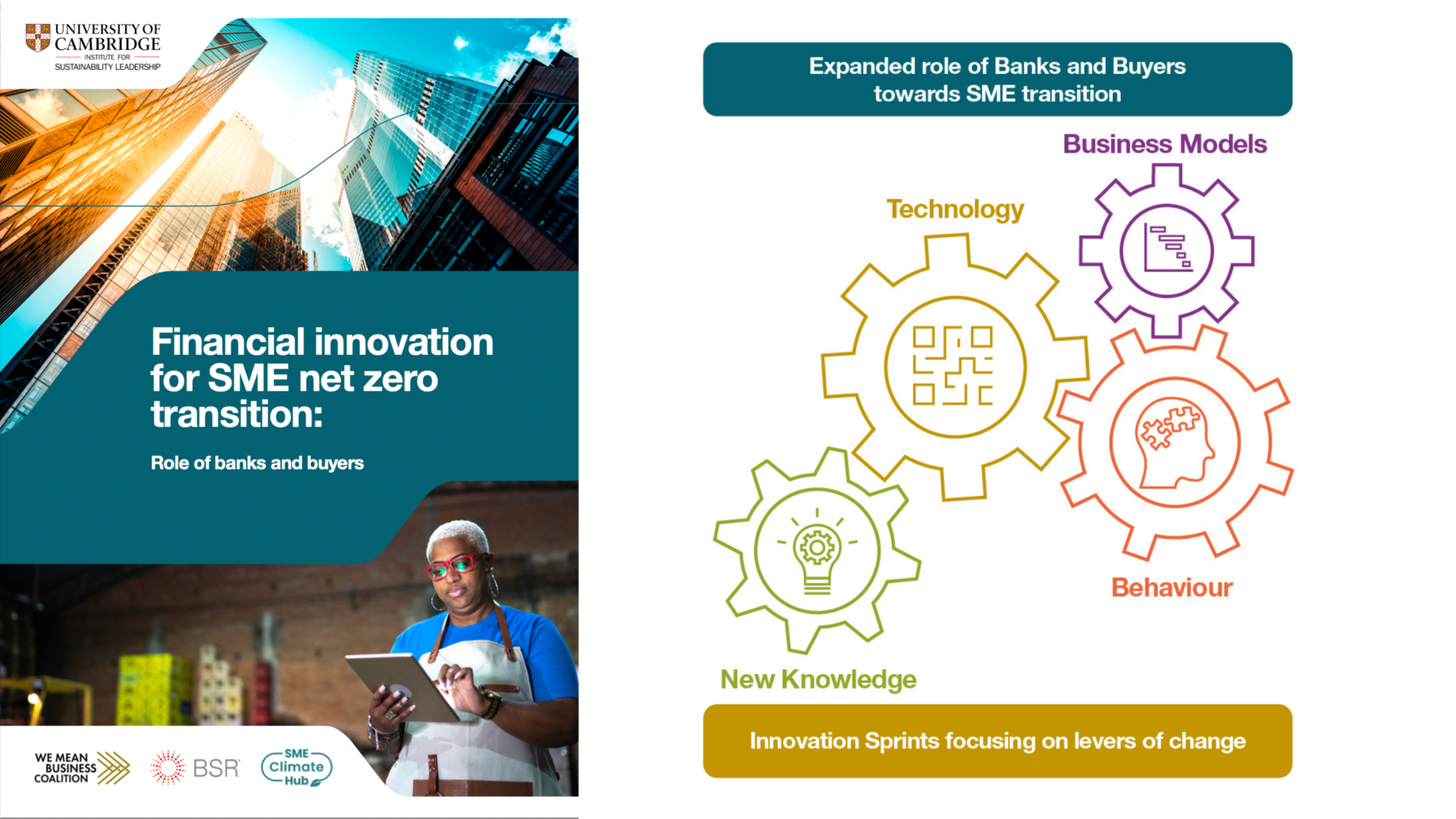 UNIVERSITY OF CAMBRIDGE
INSTITUTE FOR SUSTAINABILITY LEADERSHIP

Financial innovation for SME net zero transition:

Role of banks and buyers

WE MEAN BUSINESS COALITION

BSR

SME Climate Hub

Expanded role of Banks and Buyers towards SME transition

Business Models

Technology

Behaviour

New Knowledge

Innovation Sprints focusing on levers of change